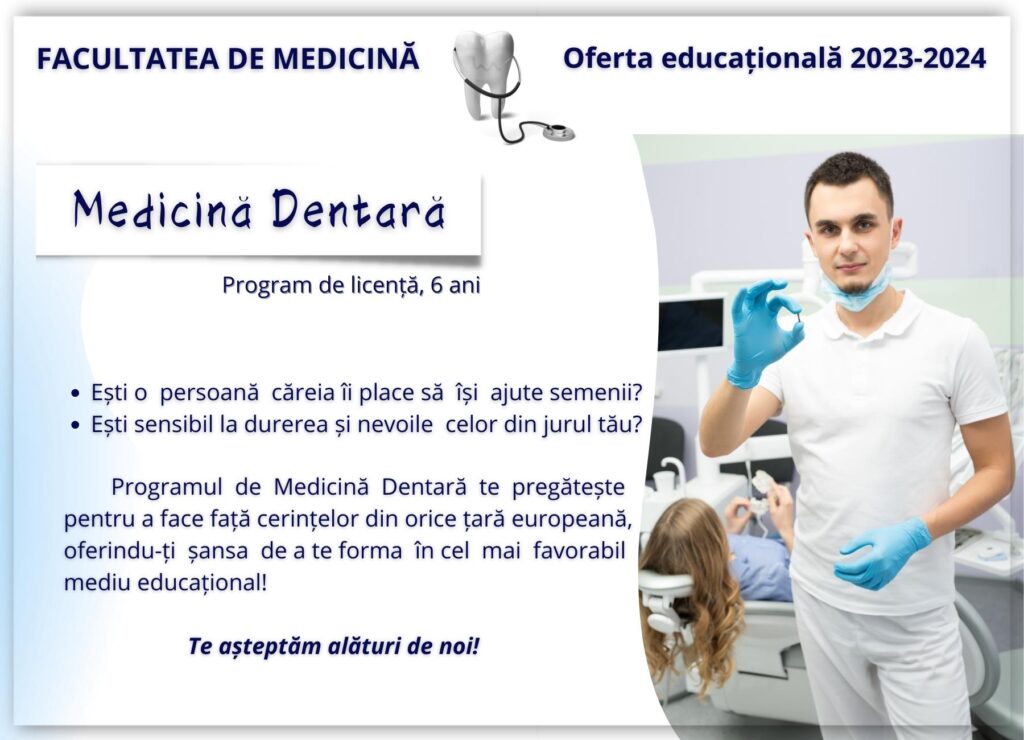 FACULTATEA DE MEDICINĂ

Oferta educațională 2023-2024

Medicină Dentară

Program de licență, 6 ani

• Ești o persoană căreia îi place să își ajute semenii?
• Ești sensibil la durerea și nevoile celor din jurul tău?

Programul de Medicină Dentară te pregătește pentru a face față cerințelor din orice țară europeană, oferindu-ți șansa de a te forma în cel mai favorabil mediu educațional!

Te așteptăm alături de noi!